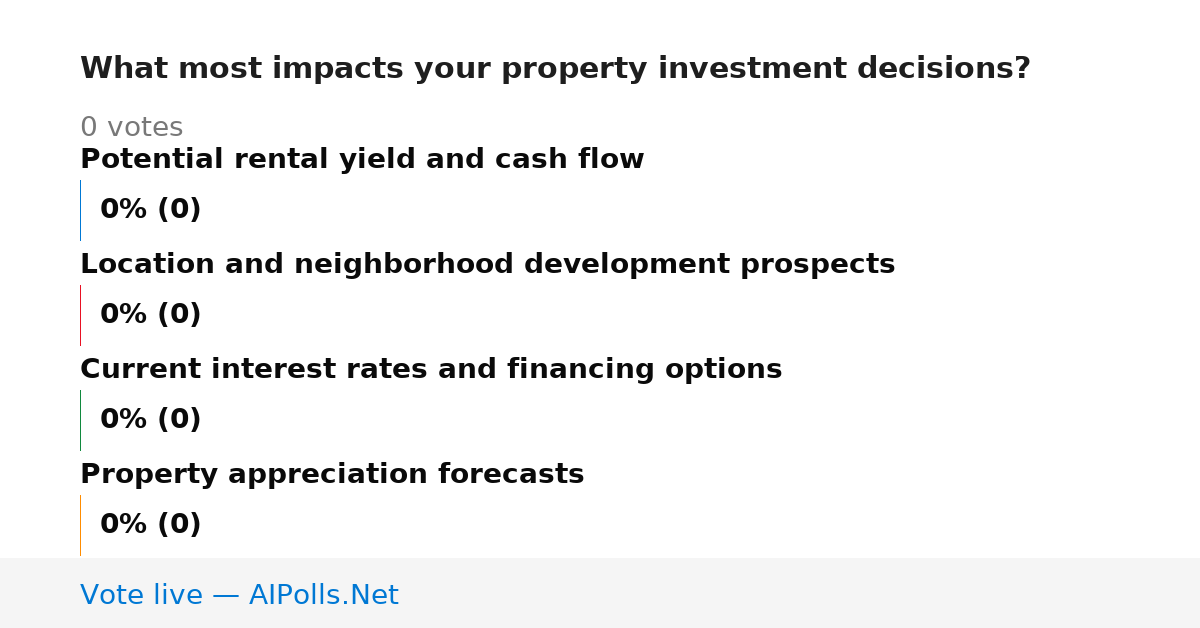 What most impacts your property investment decisions?

0 votes

Potential rental yield and cash flow

0% (0)

Location and neighborhood development prospects

0% (0)

Current interest rates and financing options

0% (0)

Property appreciation forecasts

0% (0)

Vote live — AIPolls.Net